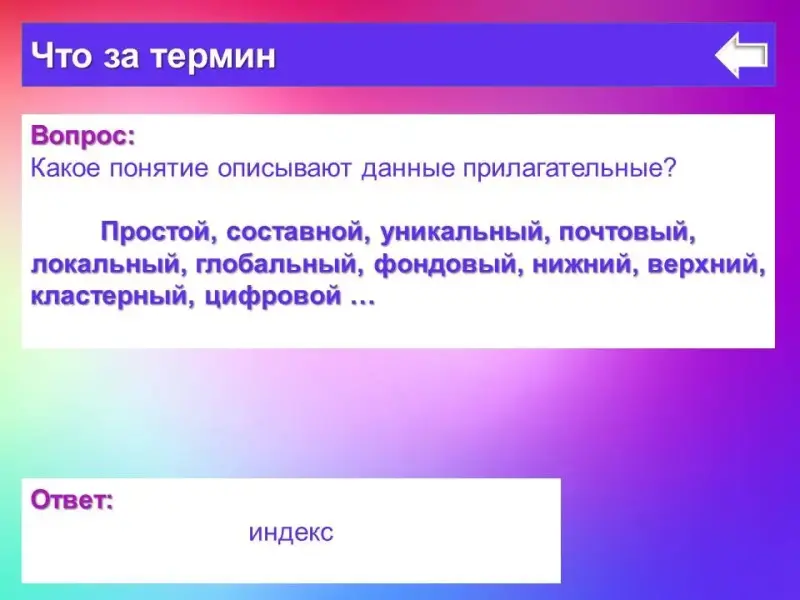 Что за термин

Вопрос:
Какое понятие описывают данные прилагательные?

Простой, составной, уникальный, почтовый, локальный, глобальный, фондовый, нижний, верхний, кластерный, цифровой …

Ответ:
индекс